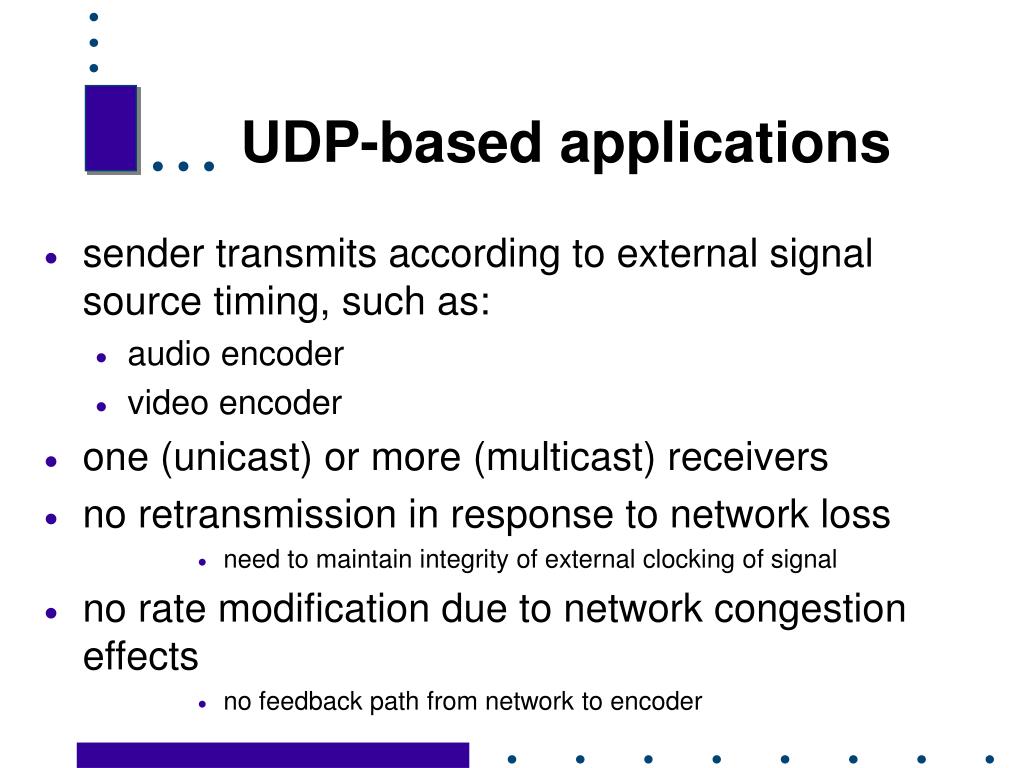 UDP-based applications

- sender transmits according to external signal source timing, such as:
  - audio encoder
  - video encoder
- one (unicast) or more (multicast) receivers
- no retransmission in response to network loss
  - need to maintain integrity of external clocking of signal
- no rate modification due to network congestion effects
  - no feedback path from network to encoder